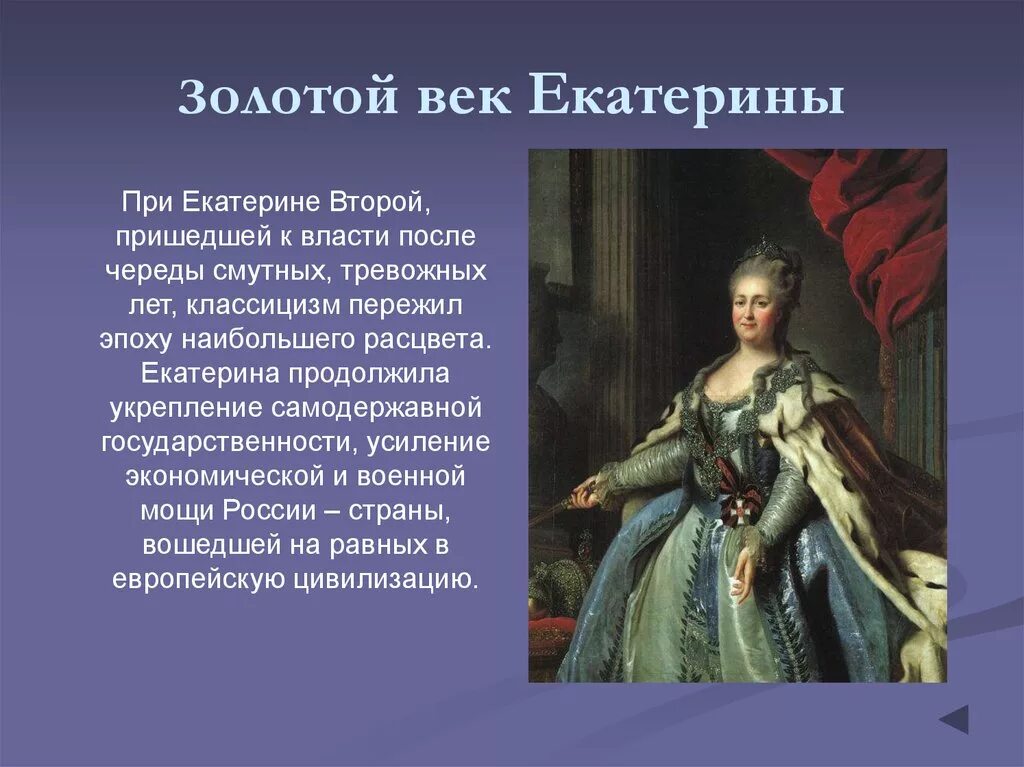 Золотой век Екатерины

При Екатерине Второй, пришедшей к власти после череды смутных, тревожных лет, классицизм пережил эпоху наибольшего расцвета. Екатерина продолжила укрепление самодержавной государственности, усиление экономической и военной мощи России – страны, вошедшей на равных в европейскую цивилизацию.